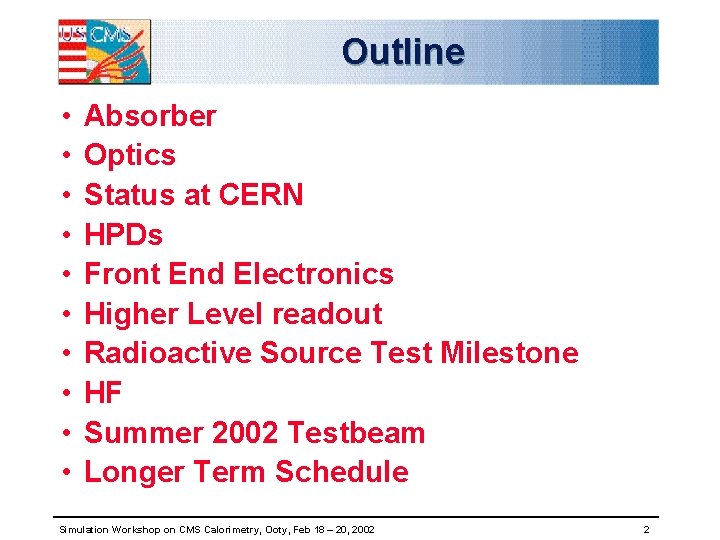 US CMS

Outline

• Absorber
• Optics
• Status at CERN
• HPDs
• Front End Electronics
• Higher Level readout
• Radioactive Source Test Milestone
• HF
• Summer 2002 Testbeam
• Longer Term Schedule

Simulation Workshop on CMS Calorimetry, Ooty, Feb 18 – 20, 2002

2